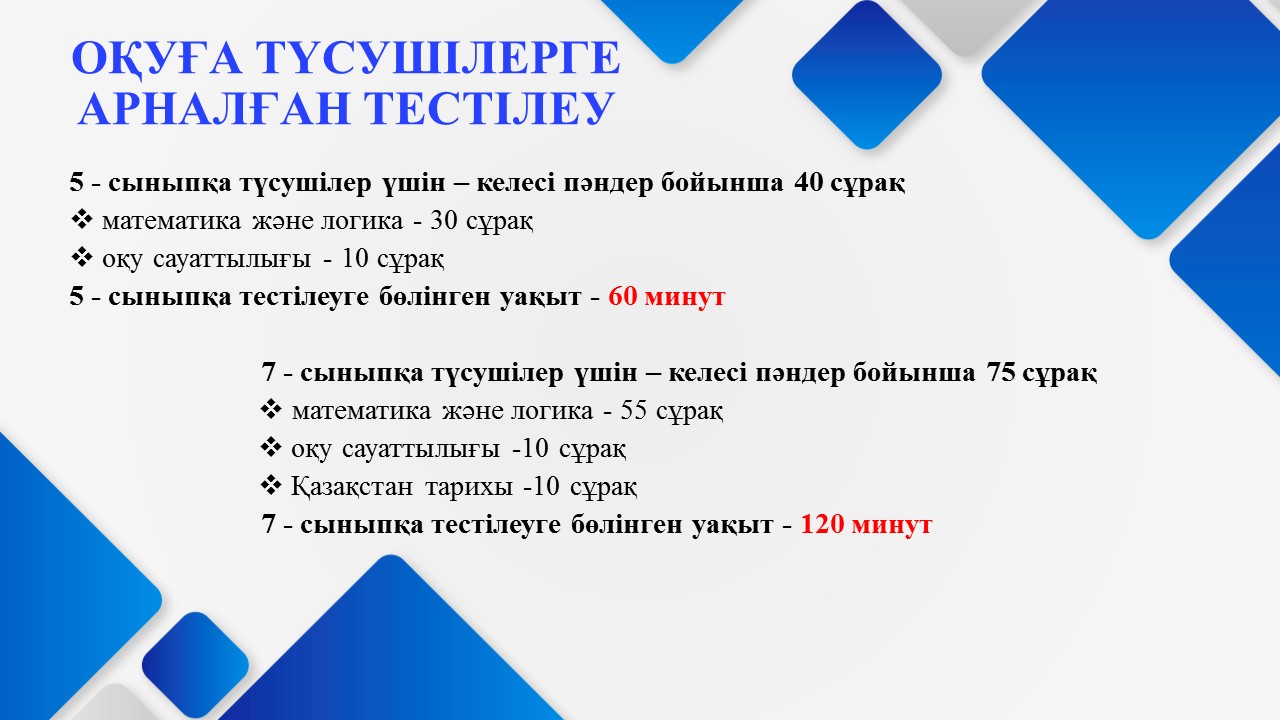 ОҚУҒА ТҮСУШІЛЕРГЕ АРНАЛҒАН ТЕСТІЛЕУ

5 - сыныпқа түсушілер үшін – келесі пәндер бойынша 40 сұрақ
❖ математика және логика - 30 сұрақ
❖ оқу сауаттылығы - 10 сұрақ
5 - сыныпқа тестілеуге бөлінген уақыт - 60 минут

7 - сыныпқа түсушілер үшін – келесі пәндер бойынша 75 сұрақ
❖ математика және логика - 55 сұрақ
❖ оқу сауаттылығы -10 сұрақ
❖ Қазақстан тарихы -10 сұрақ
7 - сыныпқа тестілеуге бөлінген уақыт - 120 минут